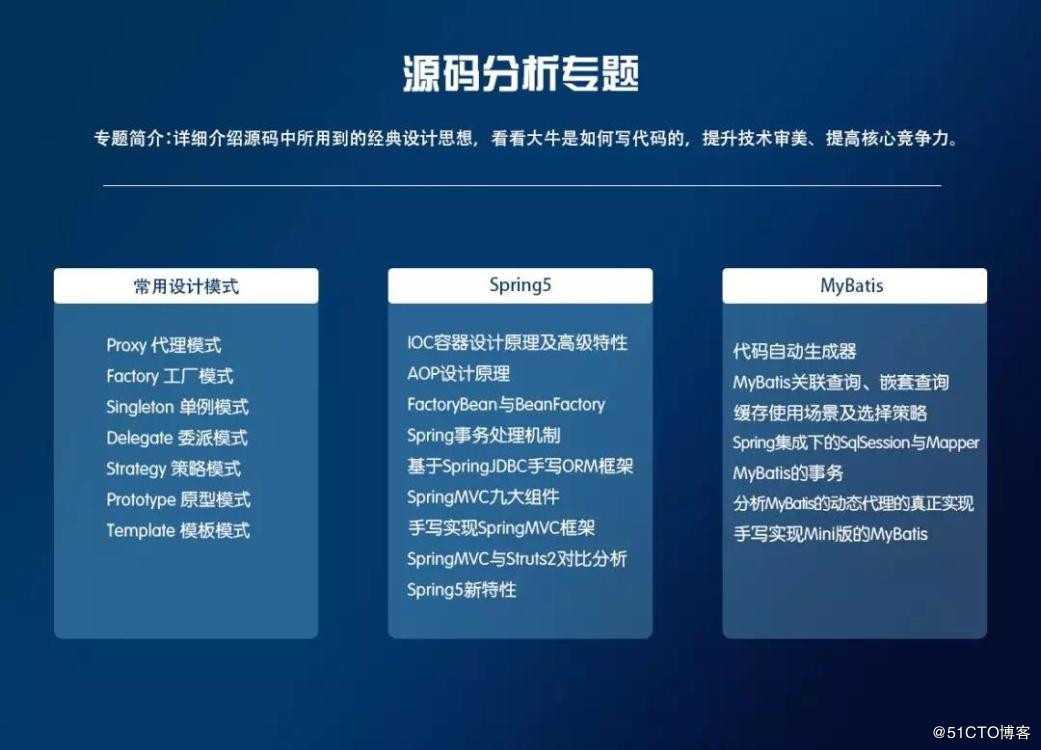 源码分析专题

专题简介:详细介绍源码中所用到的经典设计思想，看看大牛是如何写代码的，提升技术审美、提高核心竞争力。

常用设计模式

Proxy 代理模式
Factory 工厂模式
Singleton 单例模式
Delegate 委派模式
Strategy 策略模式
Prototype 原型模式
Template 模板模式

Spring5

IOC容器设计原理及高级特性
AOP设计原理
FactoryBean与BeanFactory
Spring事务处理机制
基于SpringJDBC手写ORM框架
SpringMVC九大组件
手写实现SpringMVC框架
SpringMVC与Struts2对比分析
Spring5新特性

MyBatis

代码自动生成器
MyBatis关联查询、嵌套查询
缓存使用场景及选择策略
Spring集成下的SqlSession与Mapper
MyBatis的事务
分析MyBatis的动态代理的真正实现
手写实现Mini版的MyBatis

@51CTO博客